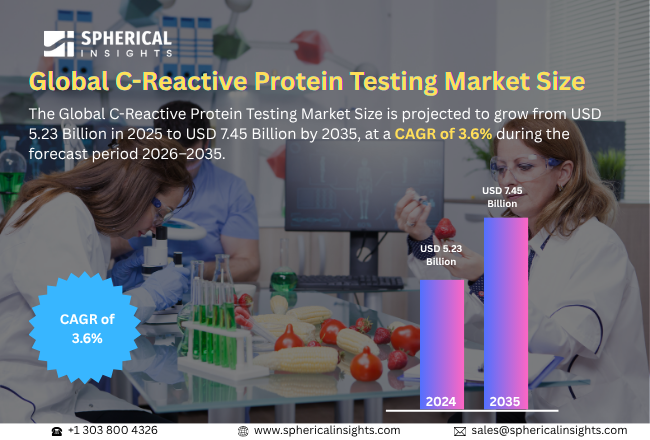 SPHERICAL INSIGHTS

Global C-Reactive Protein Testing Market Size

The Global C-Reactive Protein Testing Market Size is projected to grow from USD 5.23 Billion in 2025 to USD 7.45 Billion by 2035, at a CAGR of 3.6% during the forecast period 2026–2035.

CAGR of 3.6%

USD 5.23 Billion

USD 7.45 Billion

2024

2035

+1 303 800 4326

www.sphericalinsights.com

sales@sphericalinsights.com